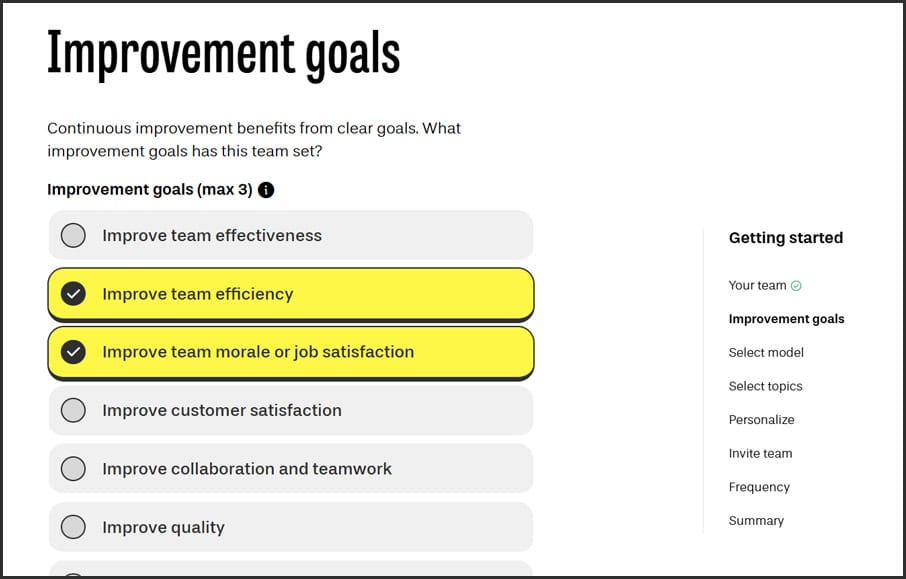 Improvement goals

Continuous improvement benefits from clear goals. What improvement goals has this team set?

Improvement goals (max 3)

Improve team effectiveness

Improve team efficiency

Improve team morale or job satisfaction

Improve customer satisfaction

Improve collaboration and teamwork

Improve quality

Getting started

Your team

Improvement goals

Select model

Select topics

Personalize

Invite team

Frequency

Summary